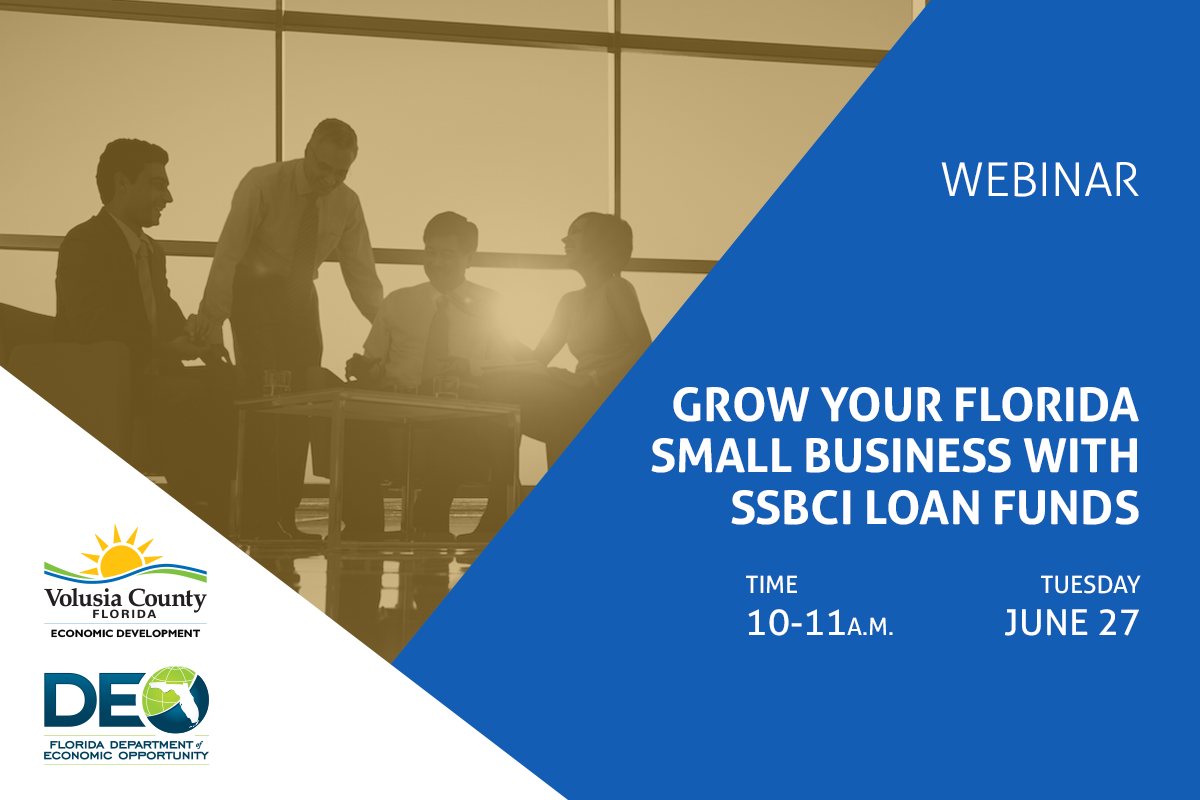 WEBINAR

GROW YOUR FLORIDA SMALL BUSINESS WITH SSBCI LOAN FUNDS

TIME
10-11A.M.

TUESDAY
JUNE 27

Volusia County
FLORIDA
ECONOMIC DEVELOPMENT

DEO
FLORIDA DEPARTMENT of ECONOMIC OPPORTUNITY